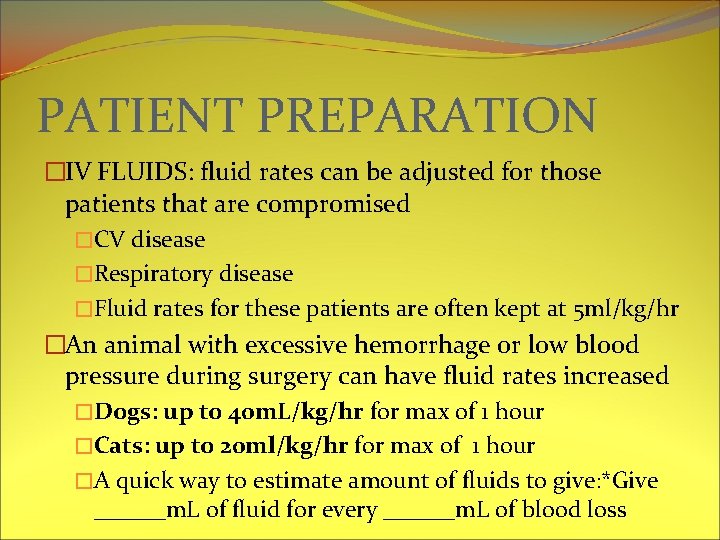 PATIENT PREPARATION

□IV FLUIDS: fluid rates can be adjusted for those patients that are compromised

□CV disease

□Respiratory disease

□Fluid rates for these patients are often kept at 5ml/kg/hr

□An animal with excessive hemorrhage or low blood pressure during surgery can have fluid rates increased

□Dogs: up to 40mL/kg/hr for max of 1 hour

□Cats: up to 20ml/kg/hr for max of 1 hour

□A quick way to estimate amount of fluids to give:*Give ______mL of fluid for every ______mL of blood loss